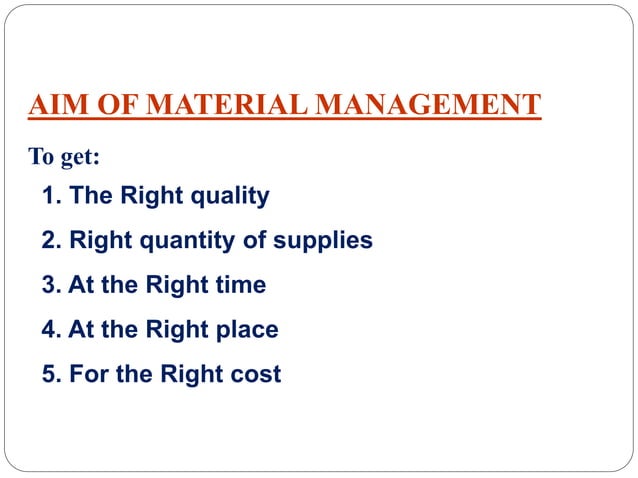 AIM OF MATERIAL MANAGEMENT

To get:

1. The Right quality
2. Right quantity of supplies
3. At the Right time
4. At the Right place
5. For the Right cost